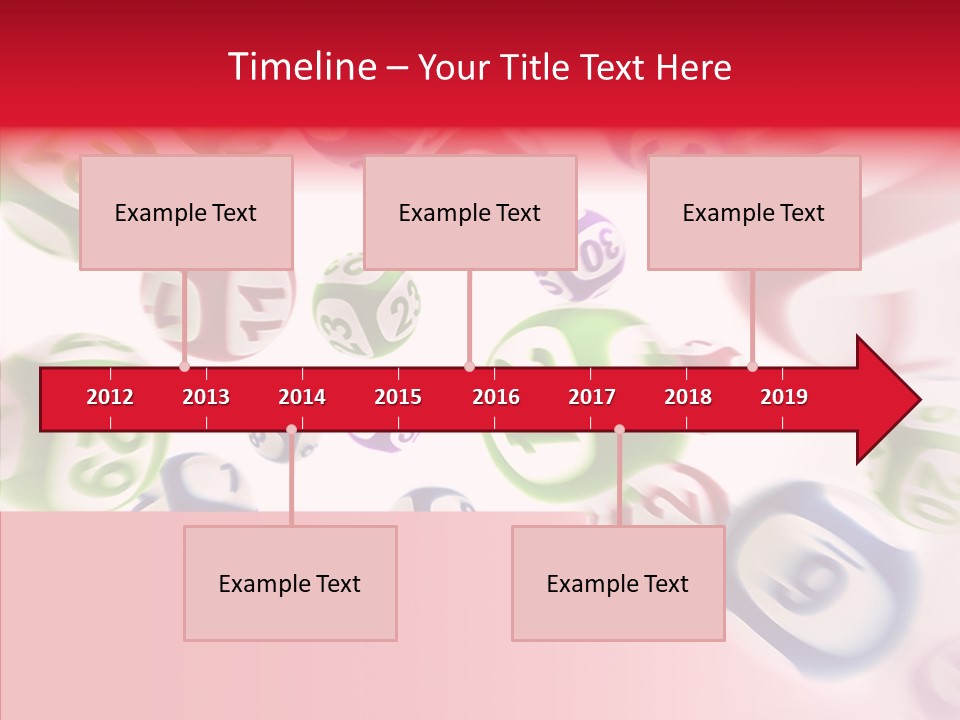 Timeline – Your Title Text Here

Example Text

Example Text

Example Text

2012 2013 2014 2015 2016 2017 2018 2019

Example Text

Example Text